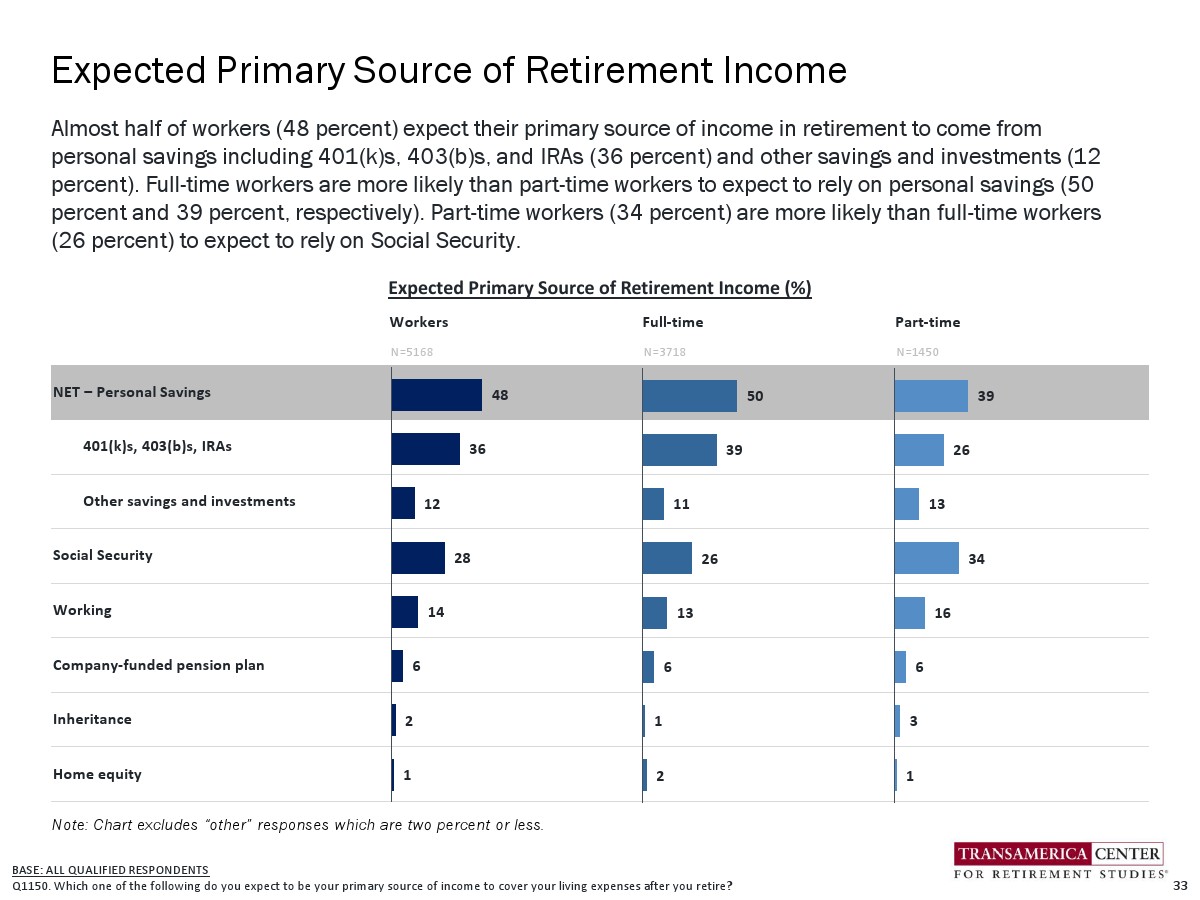 Expected Primary Source of Retirement Income

Almost half of workers (48 percent) expect their primary source of income in retirement to come from personal savings including 401(k)s, 403(b)s, and IRAs (36 percent) and other savings and investments (12 percent). Full-time workers are more likely than part-time workers to expect to rely on personal savings (50 percent and 39 percent, respectively). Part-time workers (34 percent) are more likely than full-time workers (26 percent) to expect to rely on Social Security.

Expected Primary Source of Retirement Income (%)

| | Workers N=5168 | Full-time N=3718 | Part-time N=1450 |
|---|---|---|---|
| NET – Personal Savings | 48 | 50 | 39 |
| 401(k)s, 403(b)s, IRAs | 36 | 39 | 26 |
| Other savings and investments | 12 | 11 | 13 |
| Social Security | 28 | 26 | 34 |
| Working | 14 | 13 | 16 |
| Company-funded pension plan | 6 | 6 | 6 |
| Inheritance | 2 | 1 | 3 |
| Home equity | 1 | 2 | 1 |

Note: Chart excludes "other" responses which are two percent or less.

BASE: ALL QUALIFIED RESPONDENTS
Q1150. Which one of the following do you expect to be your primary source of income to cover your living expenses after you retire?

TRANSAMERICA CENTER FOR RETIREMENT STUDIES®

33